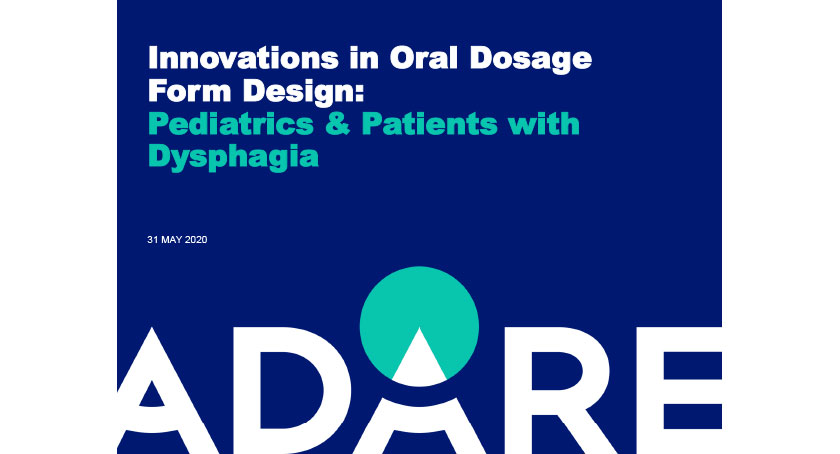 Innovations in Oral Dosage Form Design:
Pediatrics & Patients with Dysphagia

31 MAY 2020

ADARE